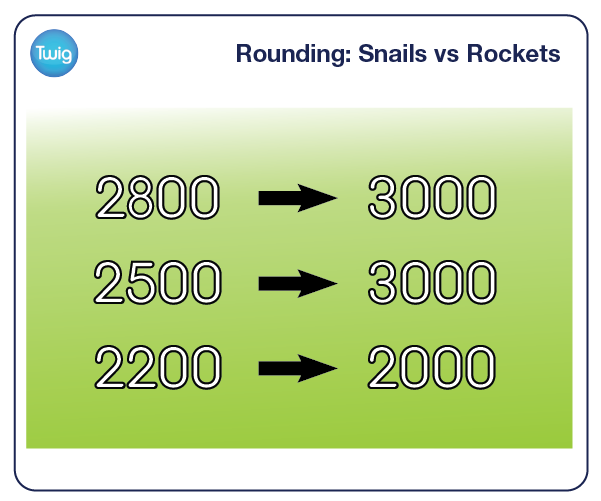 Twig

Rounding: Snails vs Rockets

2800 → 3000

2500 → 3000

2200 → 2000